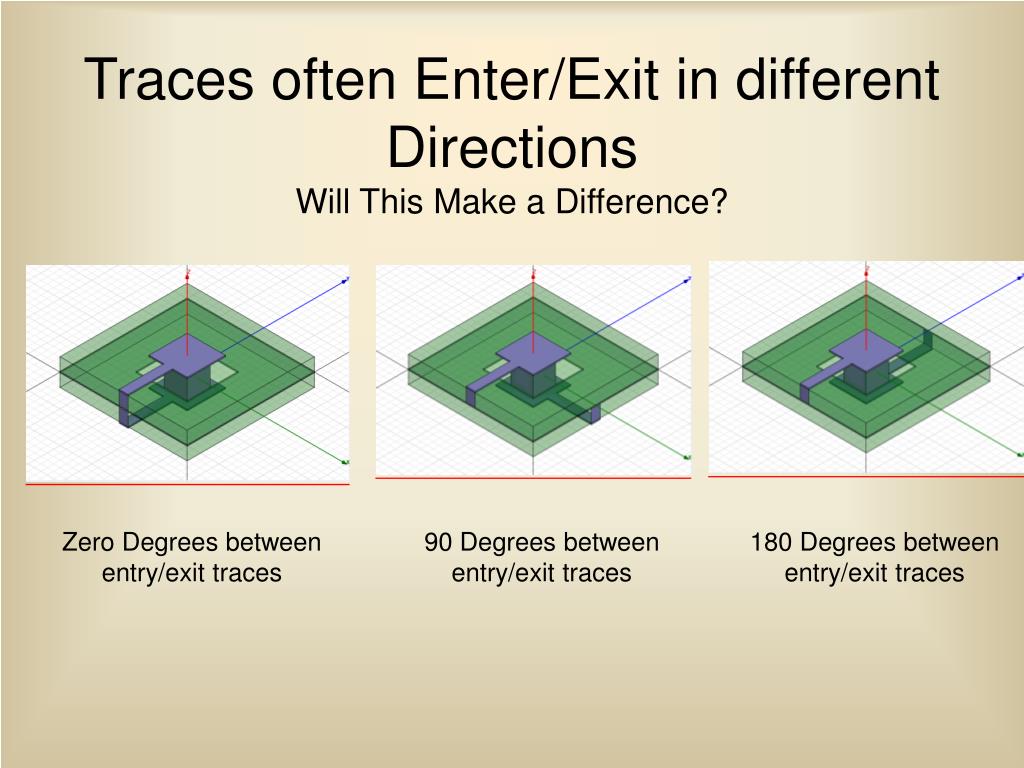 Traces often Enter/Exit in different Directions

Will This Make a Difference?

Zero Degrees between entry/exit traces

90 Degrees between entry/exit traces

180 Degrees between entry/exit traces